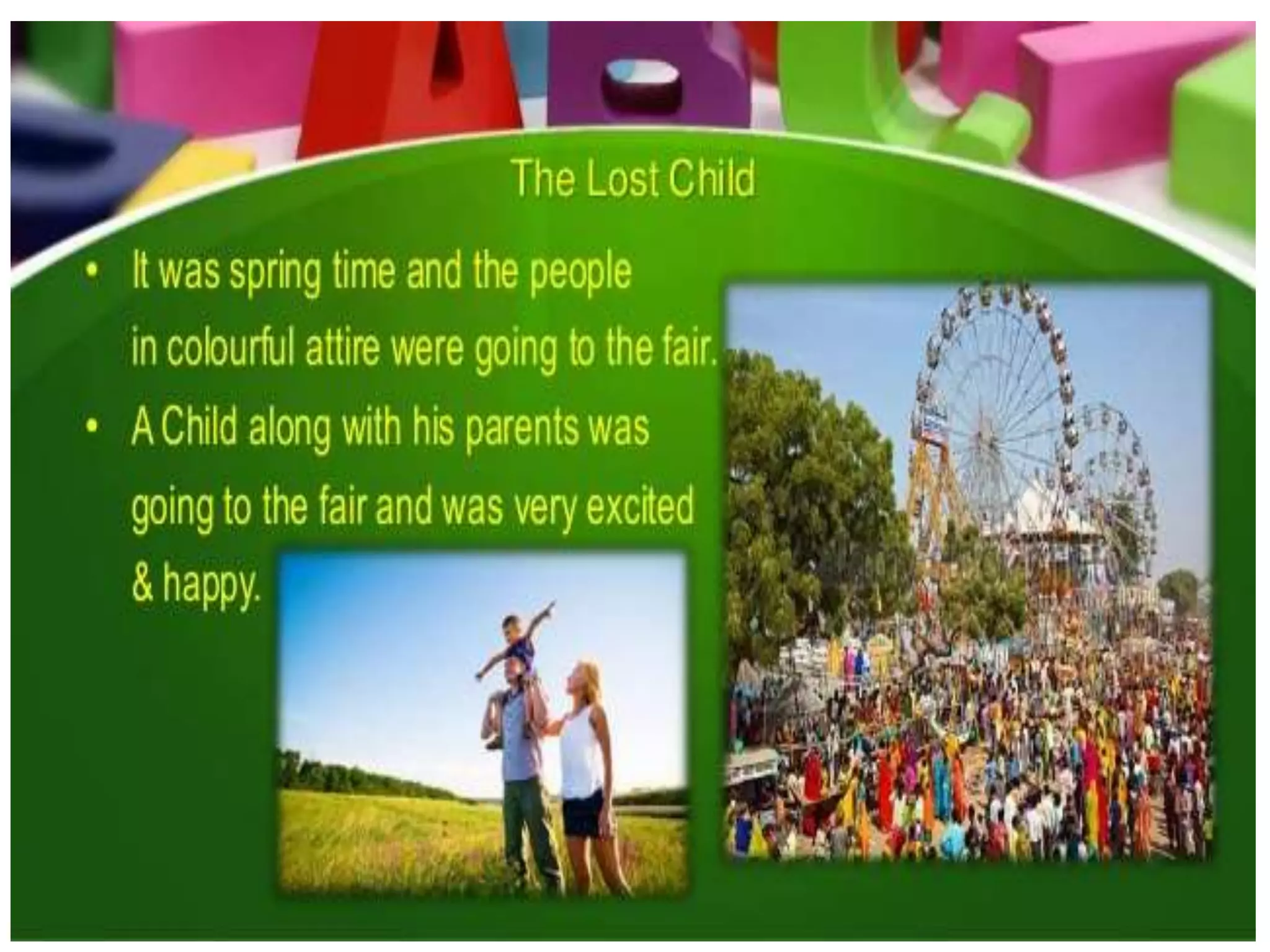 The Lost Child

• It was spring time and the people in colourful attire were going to the fair.

• A Child along with his parents was going to the fair and was very excited & happy.